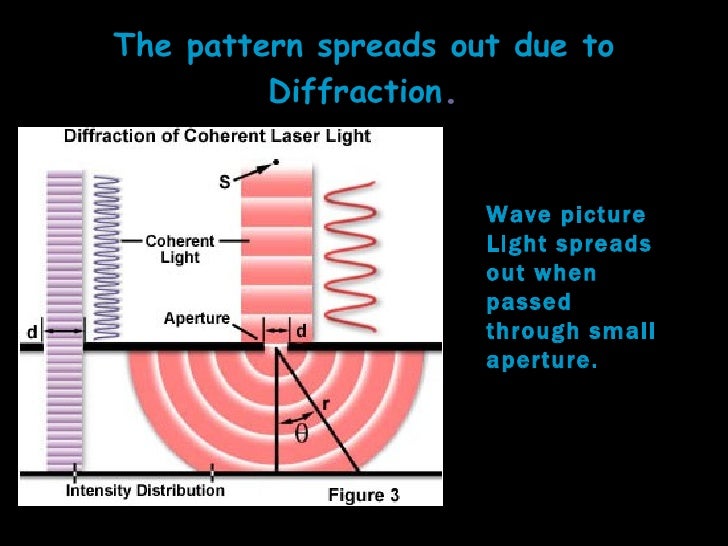 The pattern spreads out due to Diffraction.

Diffraction of Coherent Laser Light

S

Coherent Light

Aperture

d

d

r

$\theta$

Intensity Distribution

Figure 3

Wave picture
Light spreads out when passed through small aperture.